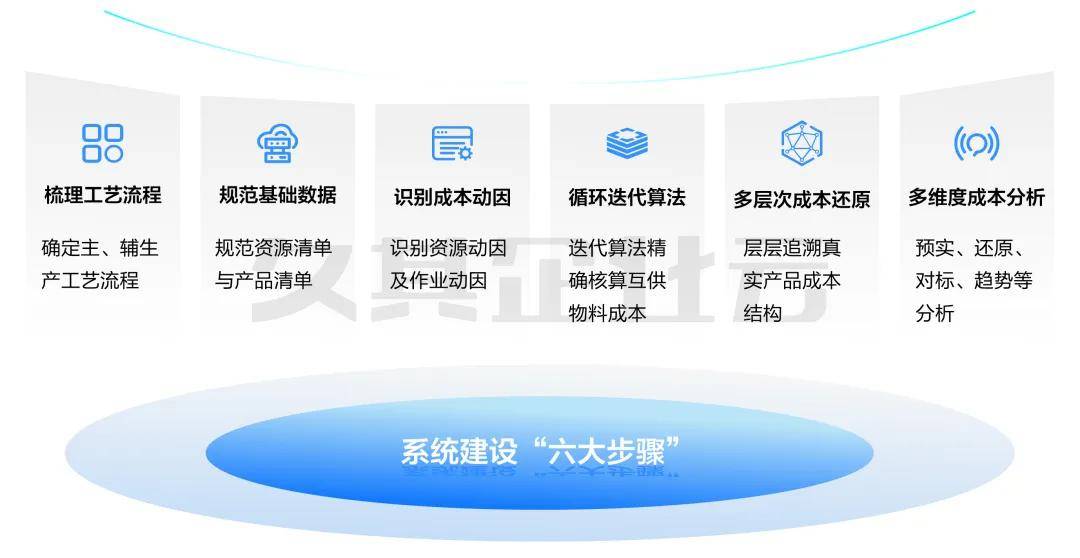 梳理工艺流程

确定主、辅生产工艺流程

规范基础数据

规范资源清单与产品清单

识别成本动因

识别资源动因及作业动因

循环迭代算法

迭代算法精确核算互供物料成本

多层次成本还原

层层追溯真实产品成本结构

多维度成本分析

预实、还原、对标、趋势等分析

系统建设“六大步骤”